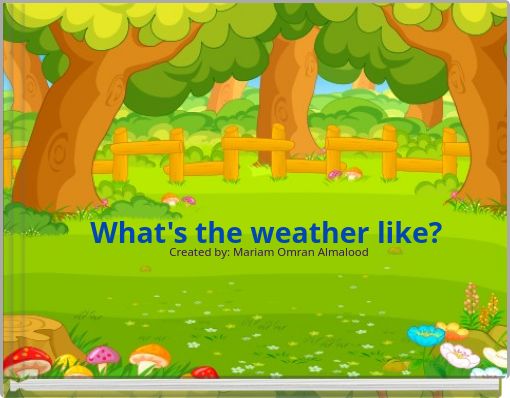 What's the weather like?
Created by: Mariam Omran Almalood